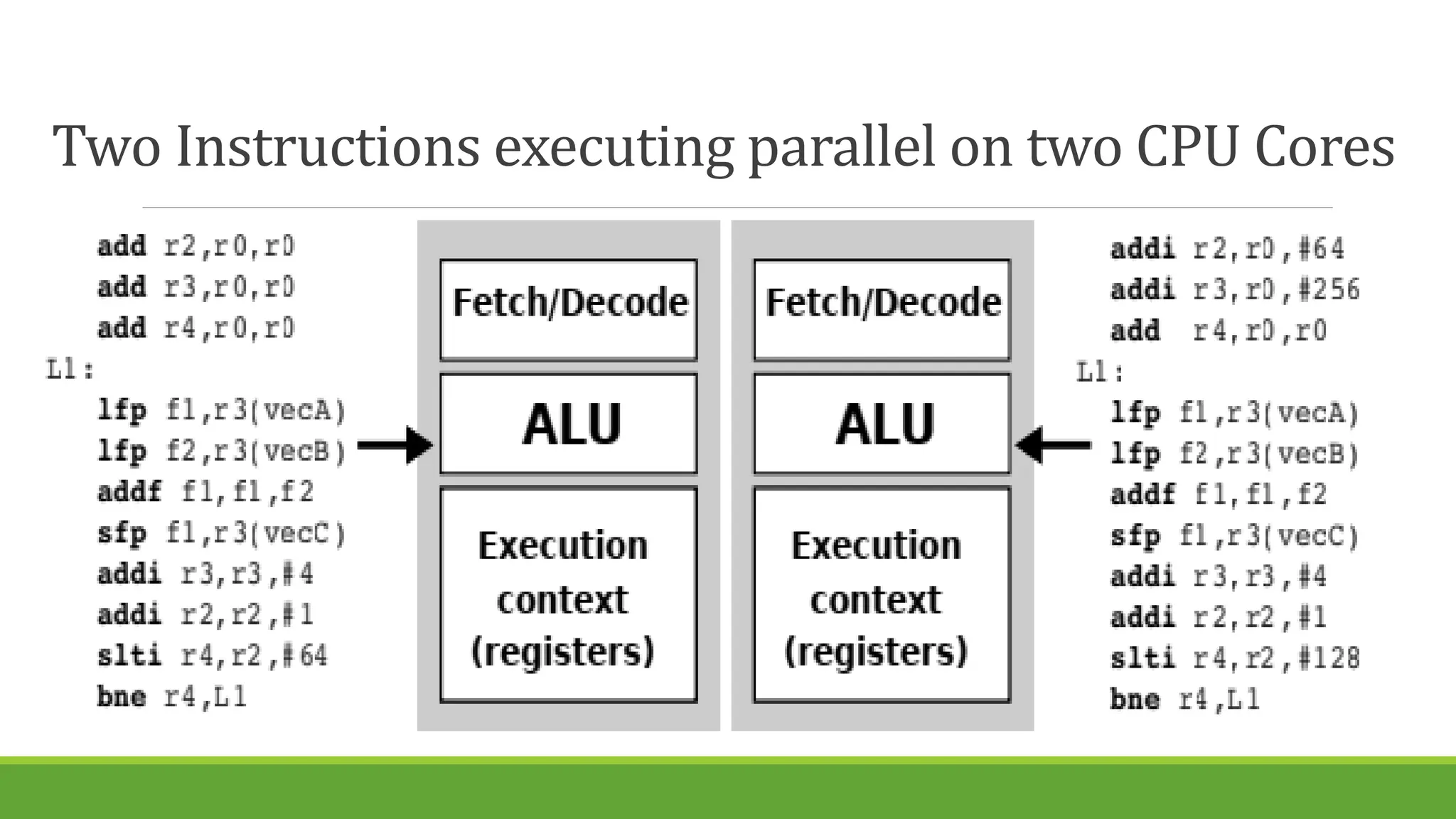 Two Instructions executing parallel on two CPU Cores

add r2,r0,r0
add r3,r0,r0
add r4,r0,r0
L1:
lfp f1,r3(vecA)
lfp f2,r3(vecB)
addf f1,f1,f2
sfp f1,r3(vecC)
addi r3,r3,#4
addi r2,r2,#1
slti r4,r2,#64
bne r4,L1

Fetch/Decode

ALU

Execution context (registers)

Fetch/Decode

ALU

Execution context (registers)

addi r2,r0,#64
addi r3,r0,#256
add r4,r0,r0
L1:
lfp f1,r3(vecA)
lfp f2,r3(vecB)
addf f1,f1,f2
sfp f1,r3(vecC)
addi r3,r3,#4
addi r2,r2,#1
slti r4,r2,#128
bne r4,L1